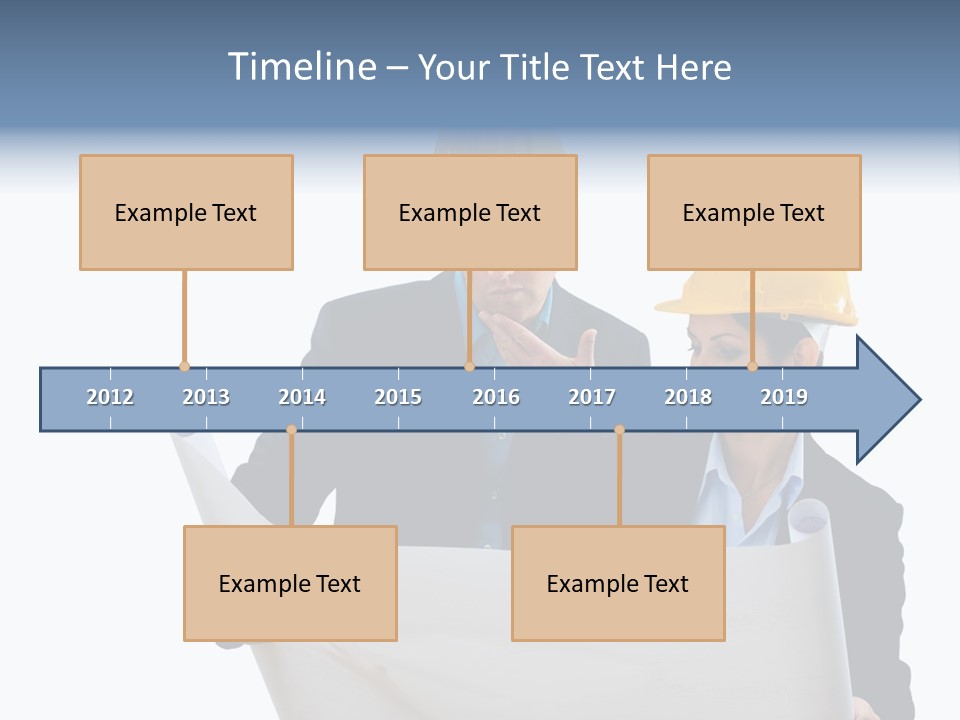 Timeline – Your Title Text Here

Example Text

Example Text

Example Text

2012 2013 2014 2015 2016 2017 2018 2019

Example Text

Example Text